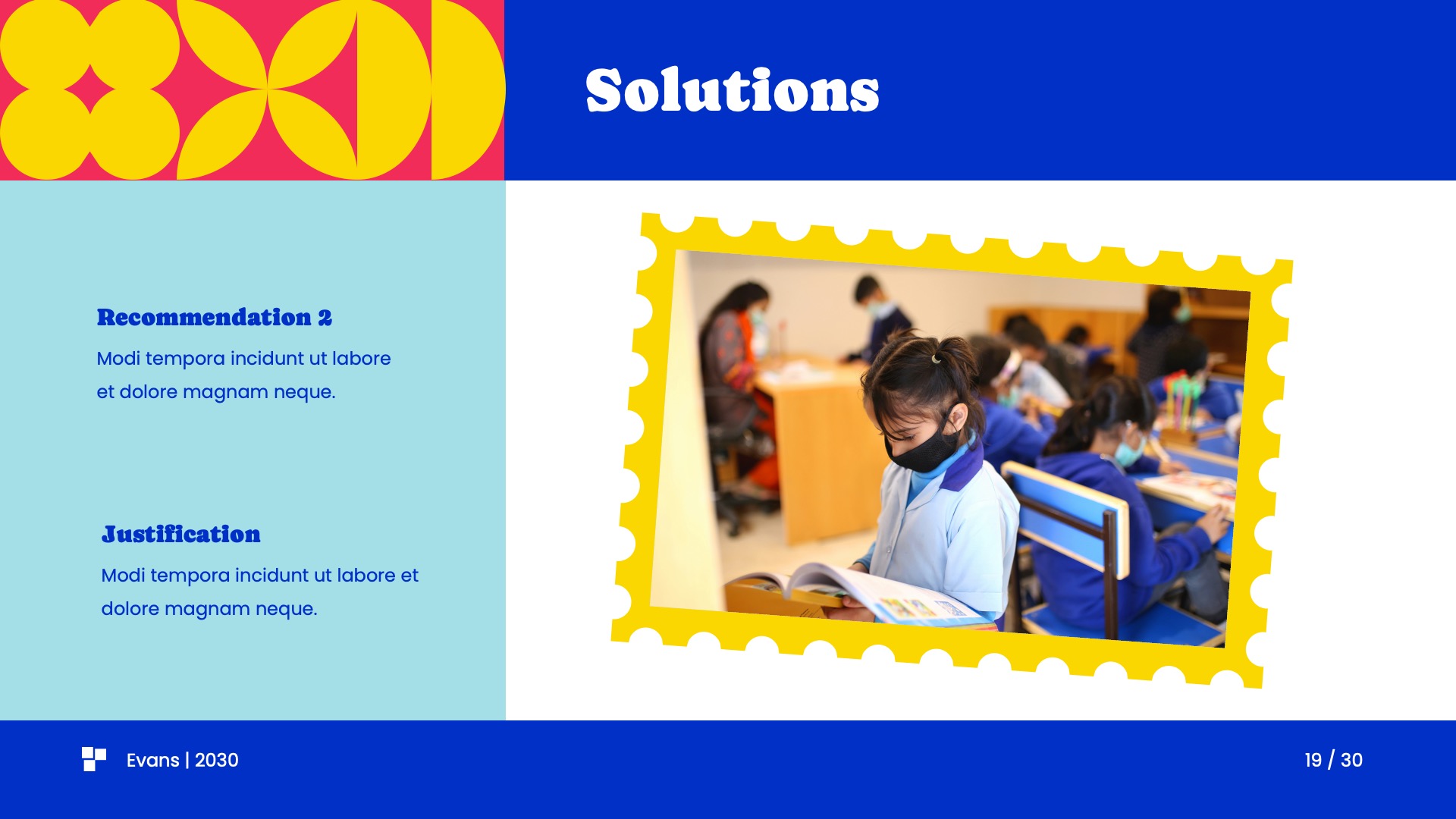 Solutions

Recommendation 2

Modi tempora incidunt ut labore et dolore magnam neque.

Justification

Modi tempora incidunt ut labore et dolore magnam neque.

Evans | 2030

19 / 30